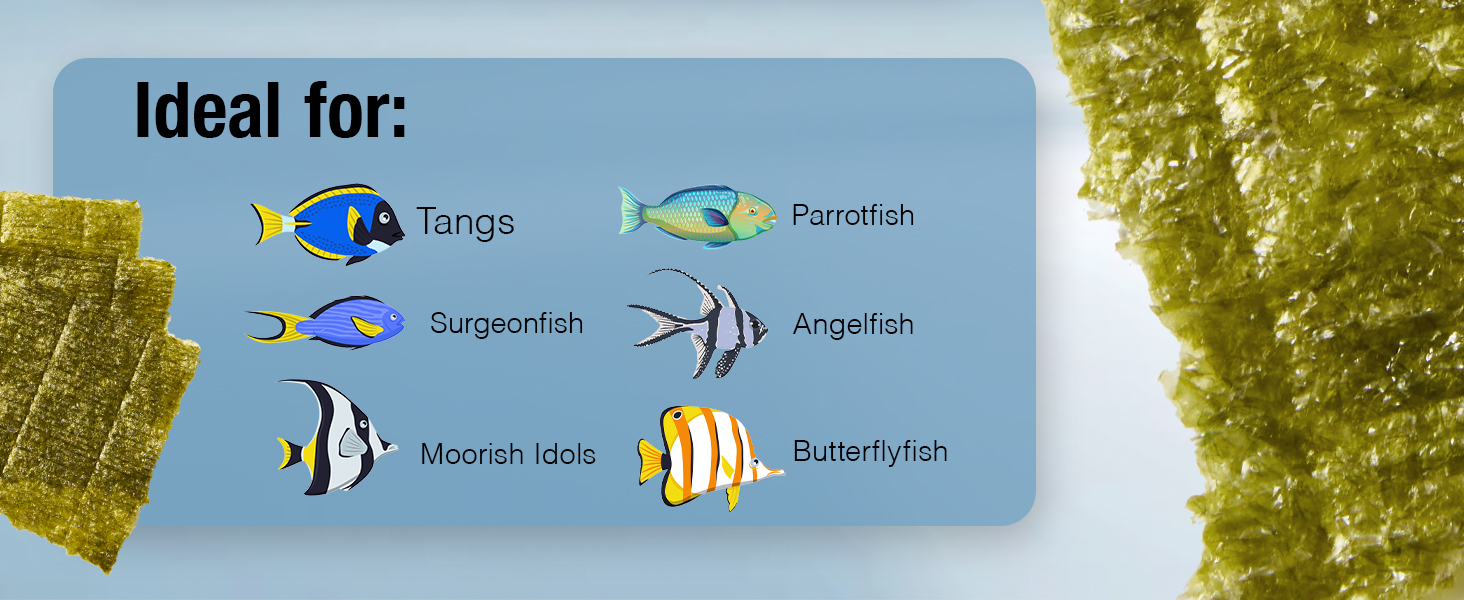 Ideal for:

Tangs

Surgeonfish

Moorish Idols

Parrotfish

Angelfish

Butterflyfish